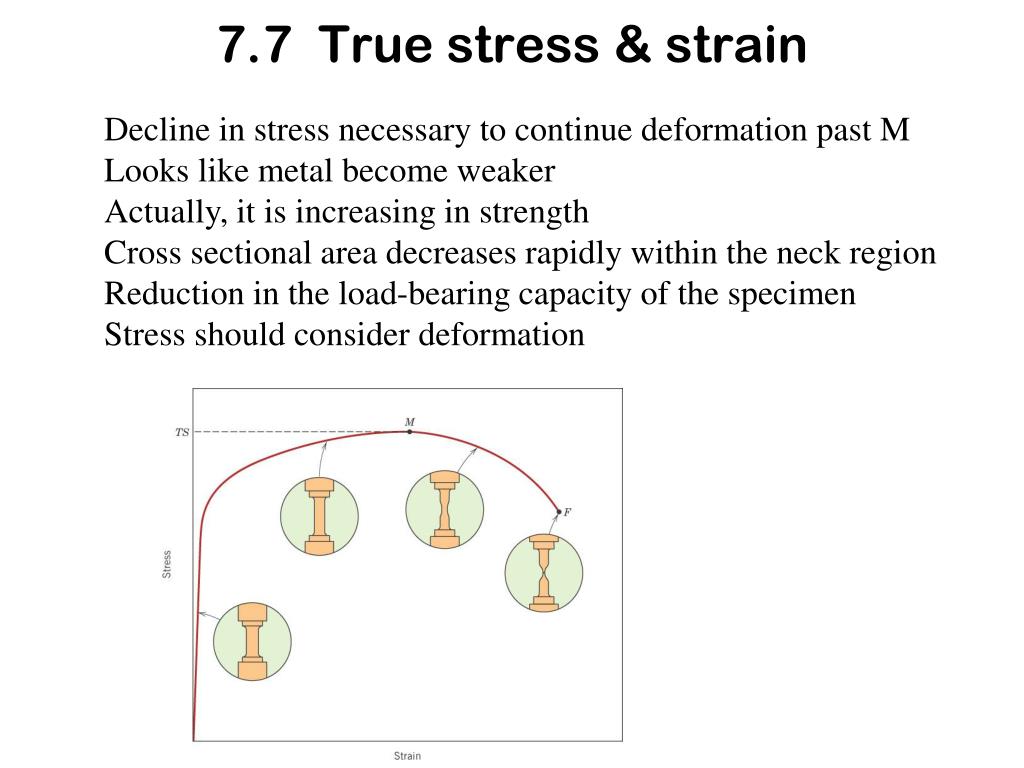 7.7 True stress & strain

Decline in stress necessary to continue deformation past M
Looks like metal become weaker
Actually, it is increasing in strength
Cross sectional area decreases rapidly within the neck region
Reduction in the load-bearing capacity of the specimen
Stress should consider deformation

TS
M
F
Stress
Strain